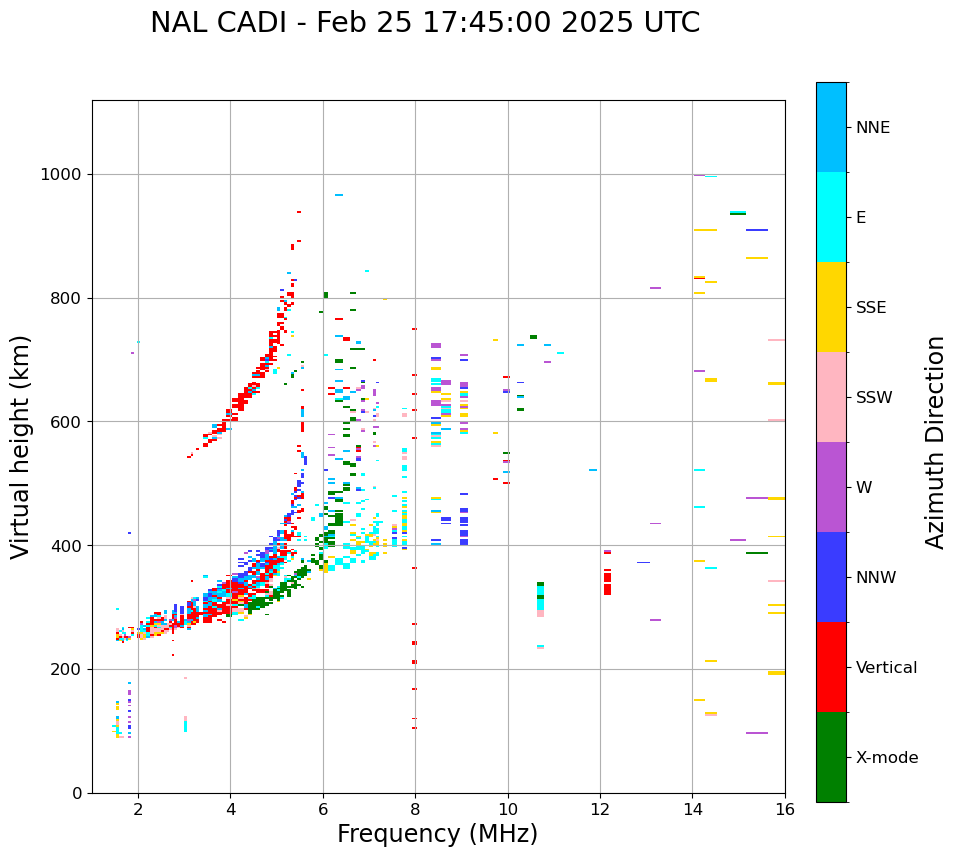 NAL CADI - Feb 25 17:45:00 2025 UTC

Virtual height (km)

1000
800
600
400
200
0

2
4
6
8
10
12
14
16

Frequency (MHz)

NNE
E
SSE
SSW
W
NNW
Vertical
X-mode

Azimuth Direction